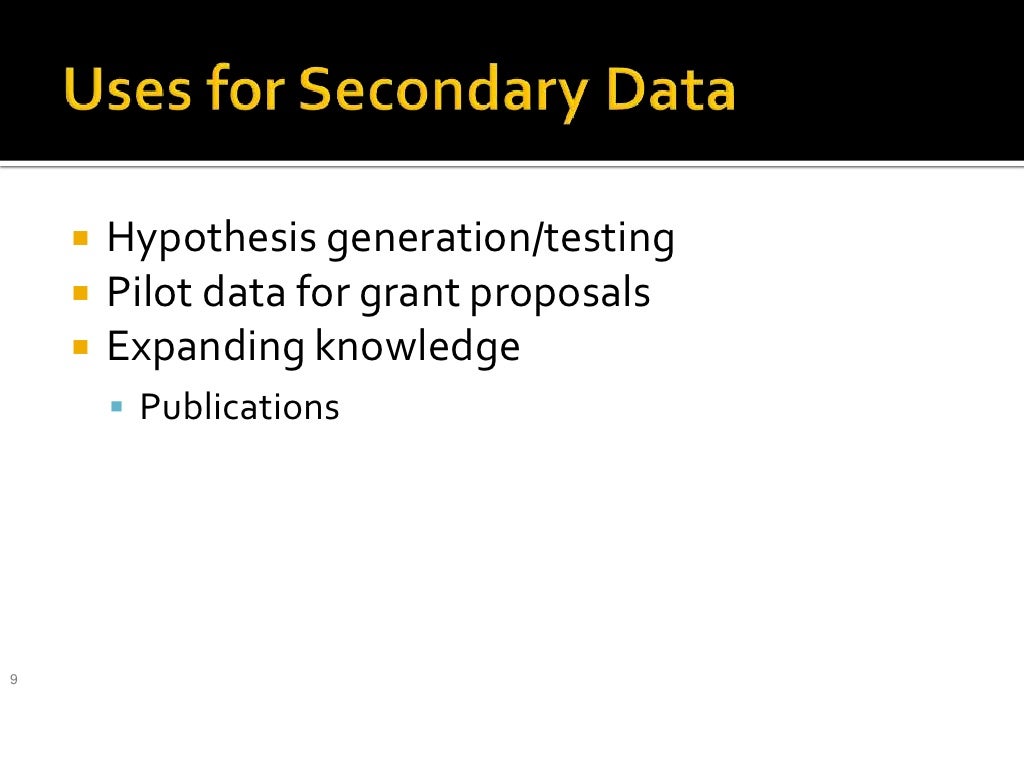 Uses for Secondary Data

- Hypothesis generation/testing
- Pilot data for grant proposals
- Expanding knowledge
  - Publications

9